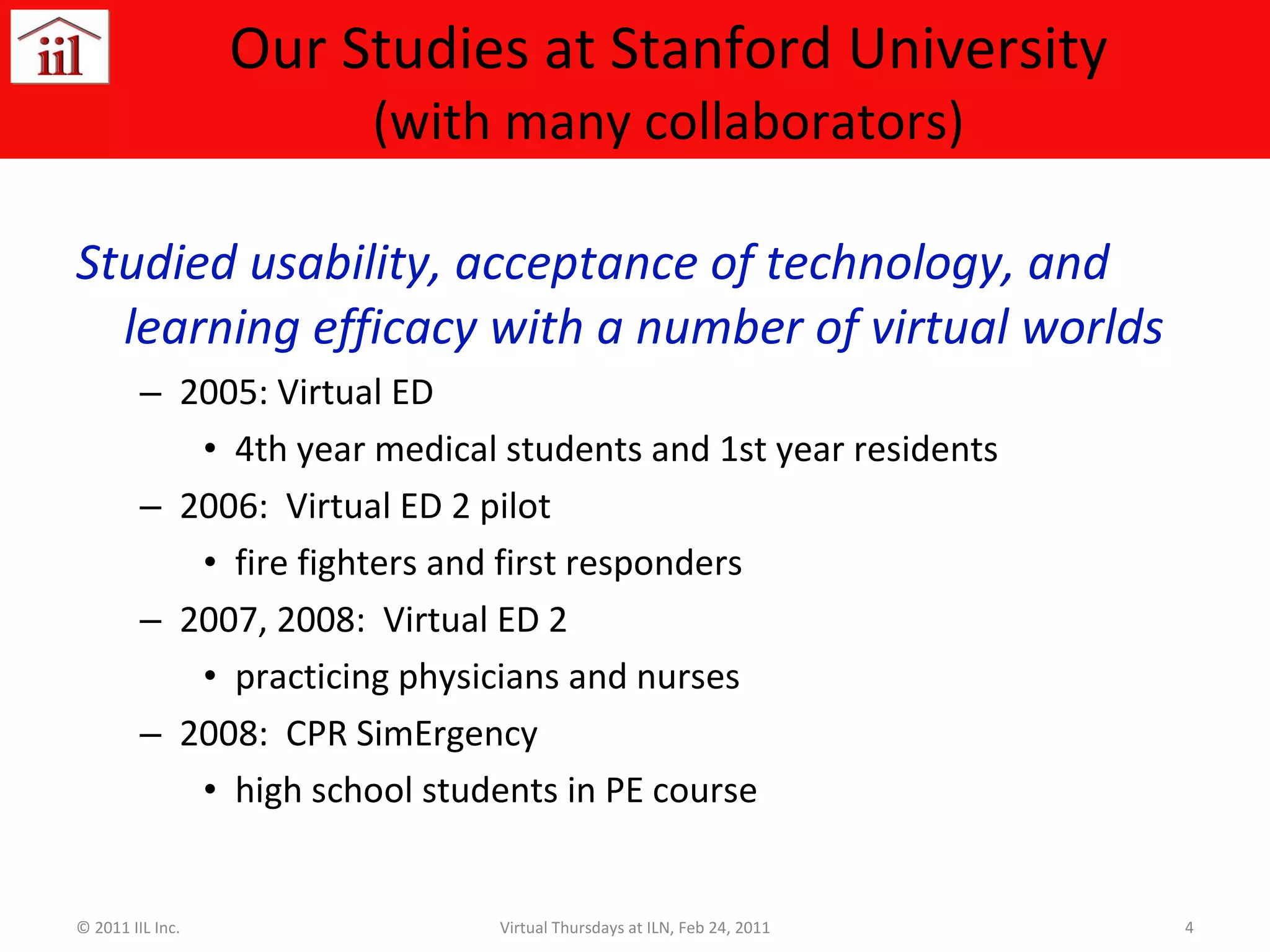 iil

Our Studies at Stanford University (with many collaborators)

Studied usability, acceptance of technology, and learning efficacy with a number of virtual worlds

– 2005: Virtual ED
 • 4th year medical students and 1st year residents
– 2006: Virtual ED 2 pilot
 • fire fighters and first responders
– 2007, 2008: Virtual ED 2
 • practicing physicians and nurses
– 2008: CPR SimErgency
 • high school students in PE course

© 2011 IIL Inc.

Virtual Thursdays at ILN, Feb 24, 2011

4